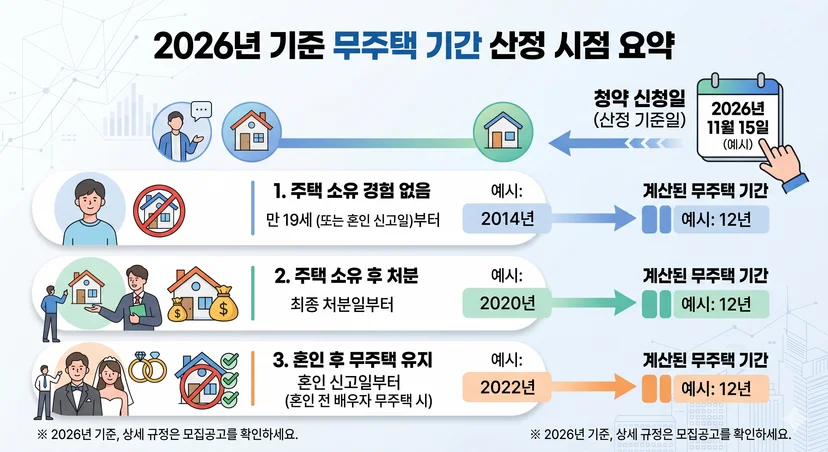 2026년 기준 무주택 기간 산정 시점 요약

청약 신청일
(산정 기준일)

2026년
11월 15일
(예시)

1. 주택 소유 경험 없음
만 19세 (또는 혼인 신고일)부터

예시:
2014년

계산된 무주택 기간
예시: 12년

2. 주택 소유 후 처분
최종 처분일부터

예시:
2020년

계산된 무주택 기간
예시: 12년

3. 혼인 후 무주택 유지
혼인 신고일부터
(혼인 전 배우자 무주택 시)

예시:
2022년

계산된 무주택 기간
예시: 12년

※ 2026년 기준, 상세 규정은 모집공고를 확인하세요.

※ 2026년 기준, 상세 규정은 모집공고를 확인하세요.